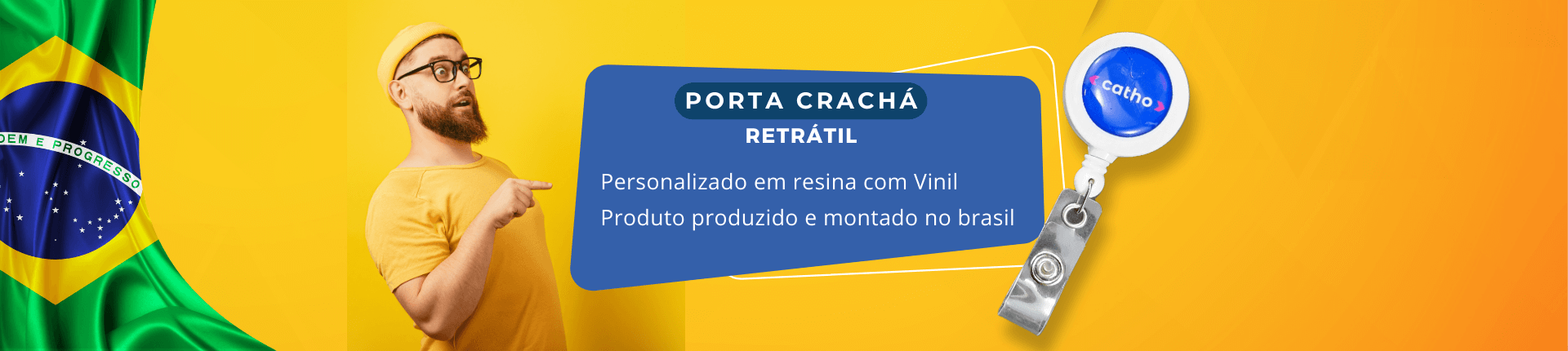 DEM E PROGRESSO

PORTA CRACHÁ
RETRÁTIL

Personalizado em resina com Vinil
Produto produzido e montado no brasil

catho